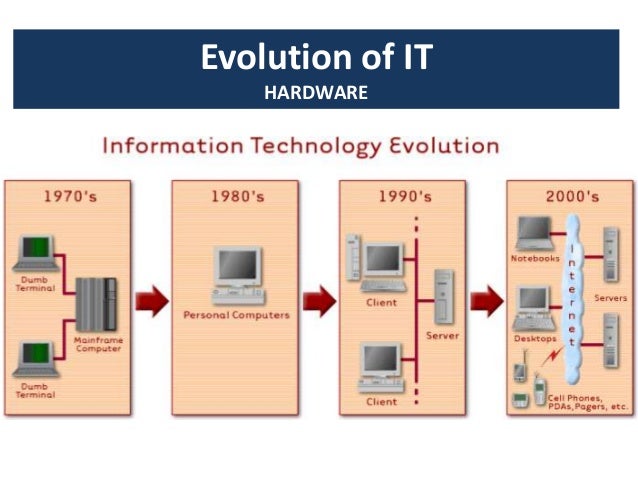 Evolution of IT
HARDWARE

Information Technology Evolution

1970's

Dumb Terminal

Mainframe Computer

Dumb Terminal

1980's

Personal Computers

1990's

Client

Server

Client

2000's

Notebooks

Internet

Servers

Desktops

Cell Phones, PDAs, Pagers, etc.